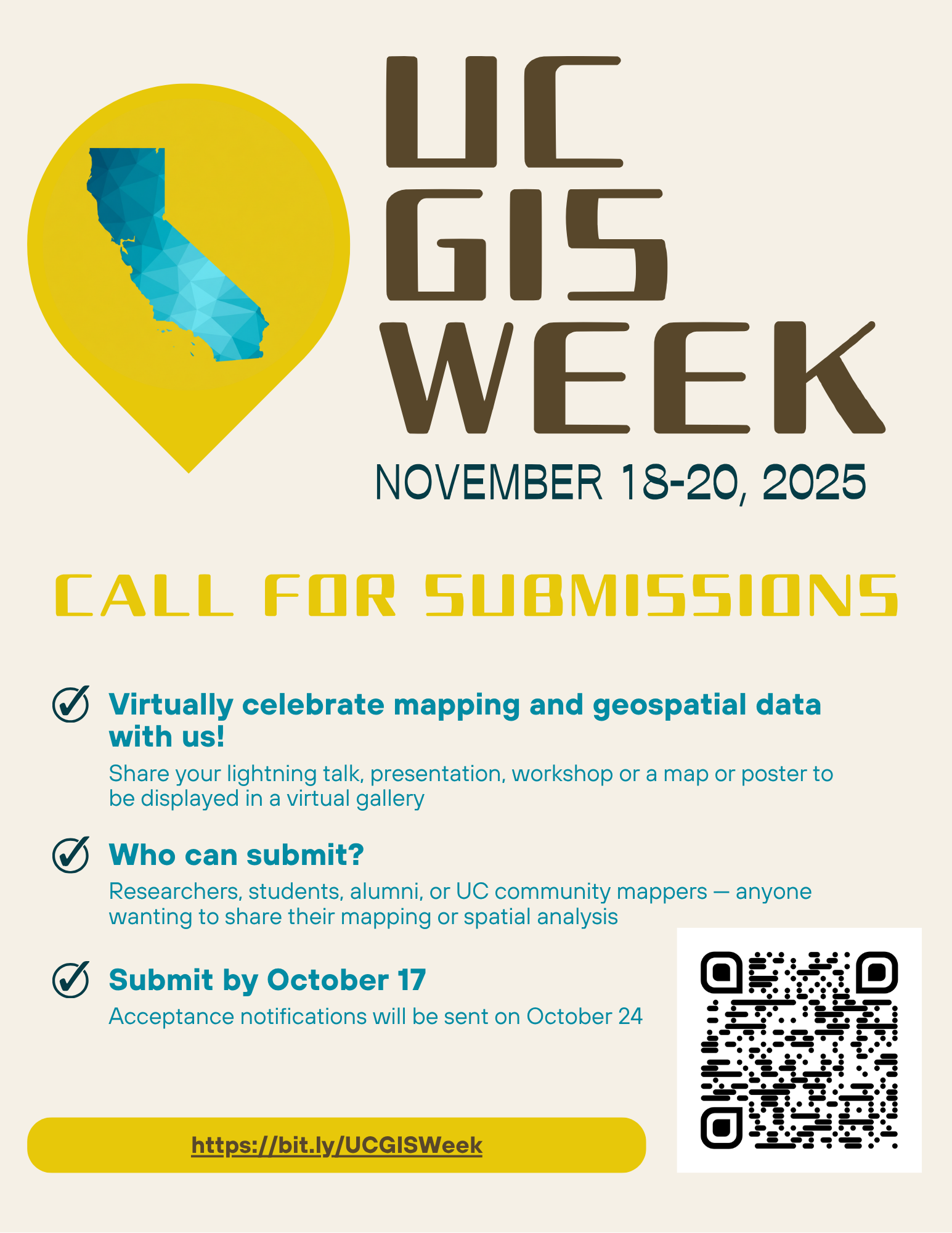 UC
GIS
WEEK

NOVEMBER 18-20, 2025

CALL FOR SUBMISSIONS

Virtually celebrate mapping and geospatial data with us!

Share your lightning talk, presentation, workshop or a map or poster to be displayed in a virtual gallery

Who can submit?

Researchers, students, alumni, or UC community mappers — anyone wanting to share their mapping or spatial analysis

Submit by October 17

Acceptance notifications will be sent on October 24

https://bit.ly/UCGISWeek